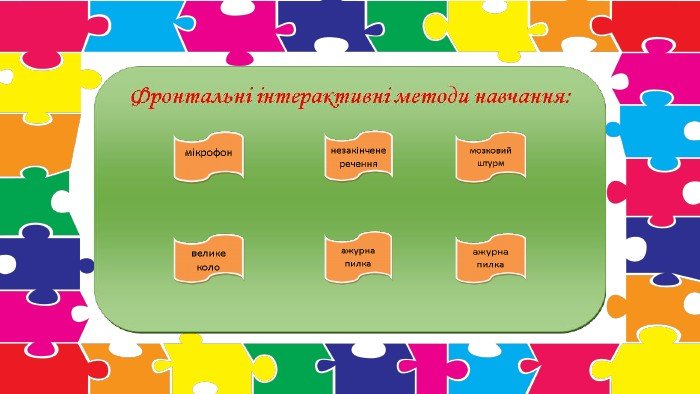 Фронтальні інтерактивні методи навчання:

мікрофон

незакінчене речення

мозковий штурм

велике коло

ажурна пилка

ажурна пилка